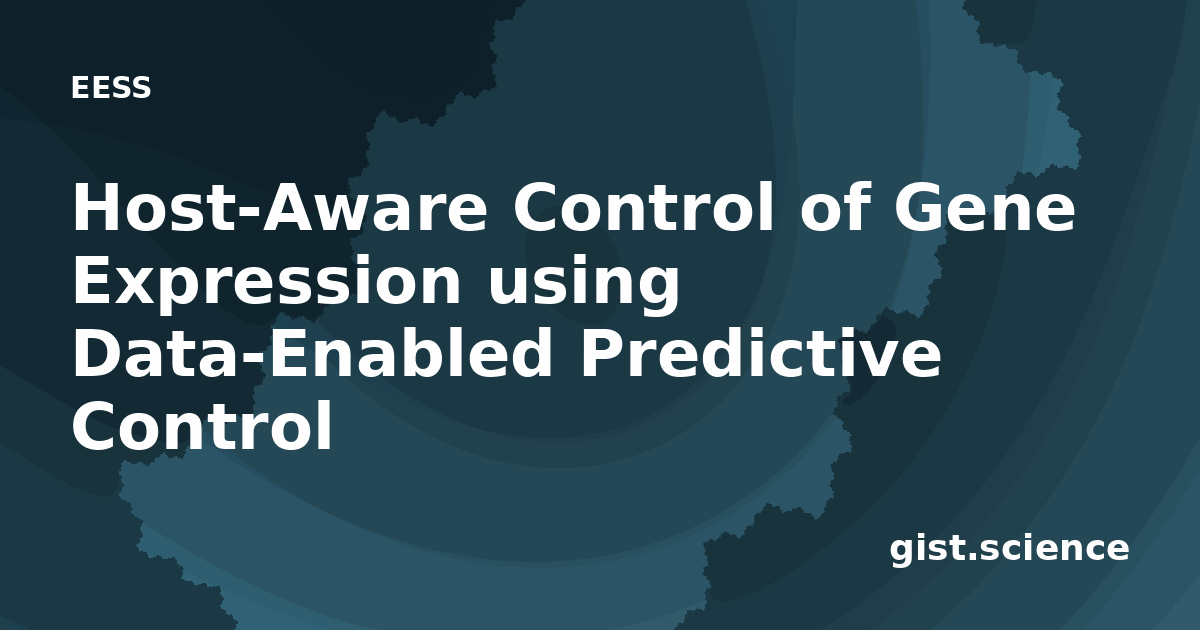 EESS

Host-Aware Control of Gene Expression using Data-Enabled Predictive Control

gist.science